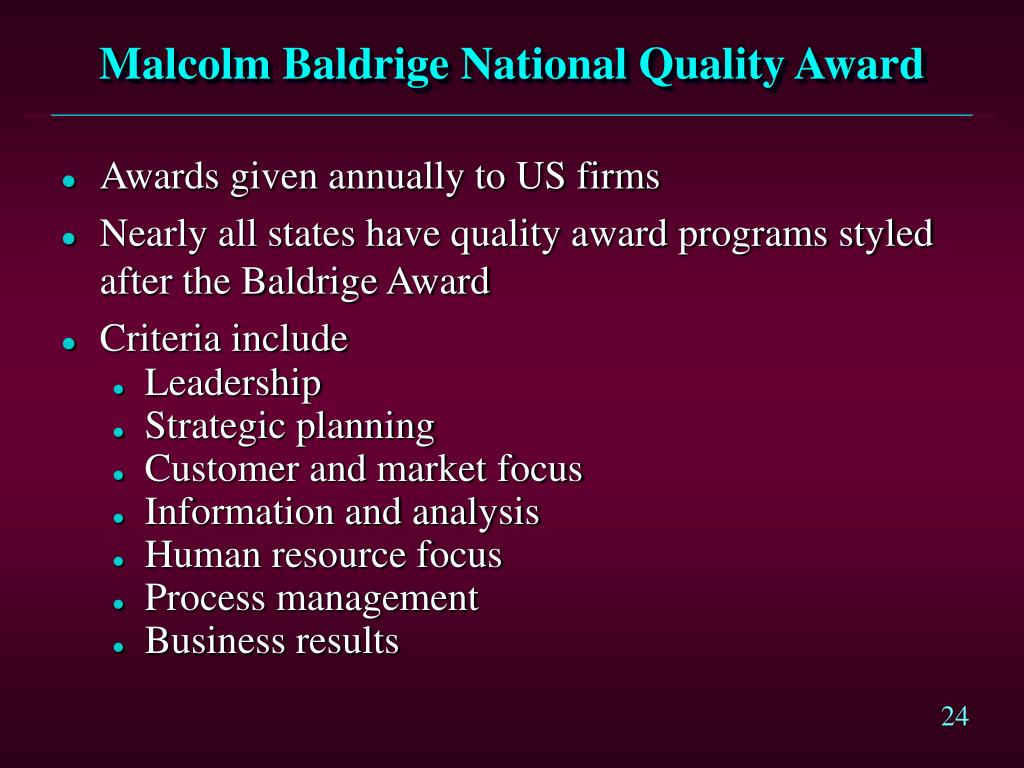 Malcolm Baldrige National Quality Award

- Awards given annually to US firms
- Nearly all states have quality award programs styled after the Baldrige Award
- Criteria include
  - Leadership
  - Strategic planning
  - Customer and market focus
  - Information and analysis
  - Human resource focus
  - Process management
  - Business results

24